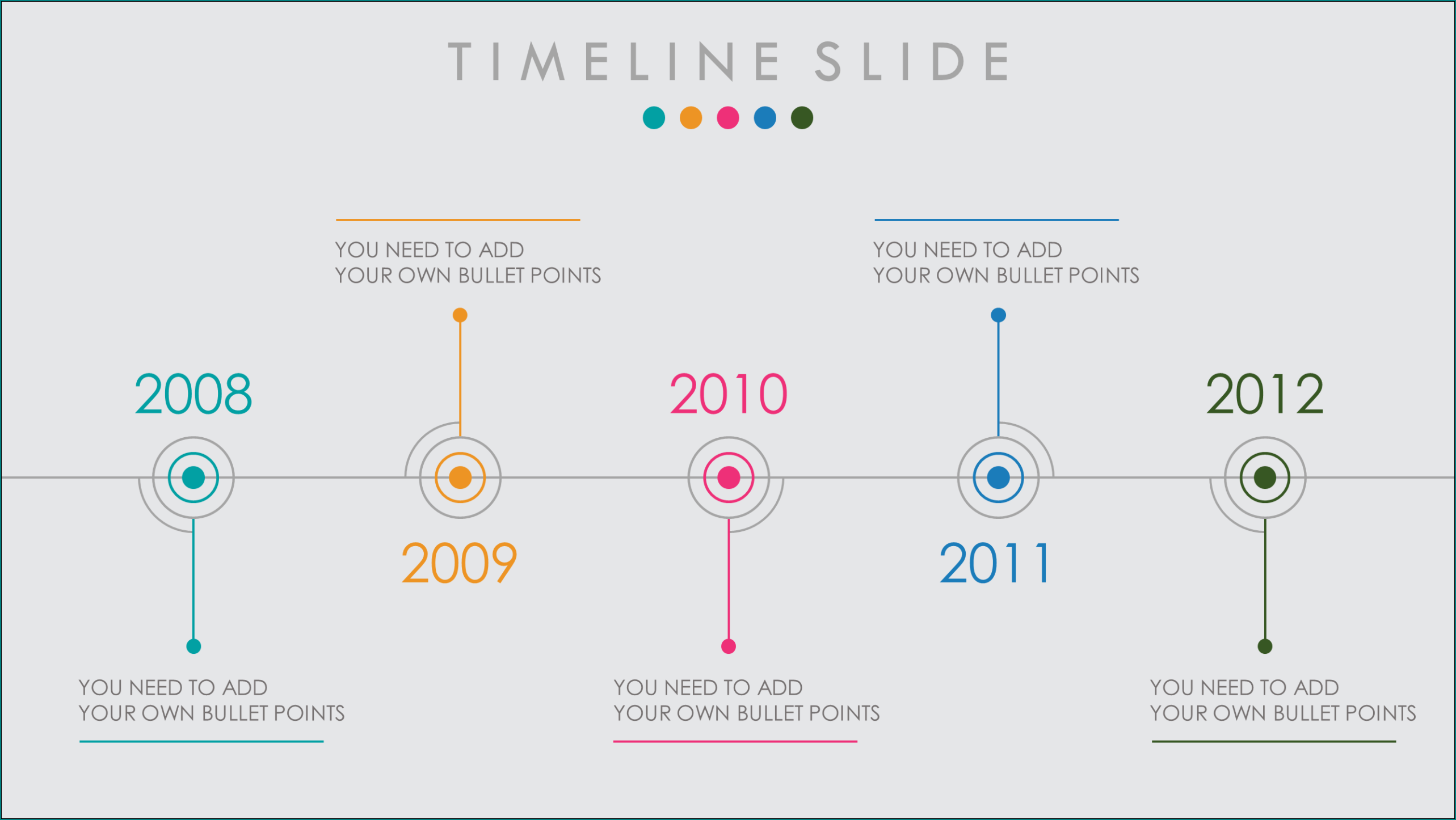 TIMELINE SLIDE

YOU NEED TO ADD YOUR OWN BULLET POINTS

YOU NEED TO ADD YOUR OWN BULLET POINTS

2008

2010

2012

2009

2011

YOU NEED TO ADD YOUR OWN BULLET POINTS

YOU NEED TO ADD YOUR OWN BULLET POINTS

YOU NEED TO ADD YOUR OWN BULLET POINTS